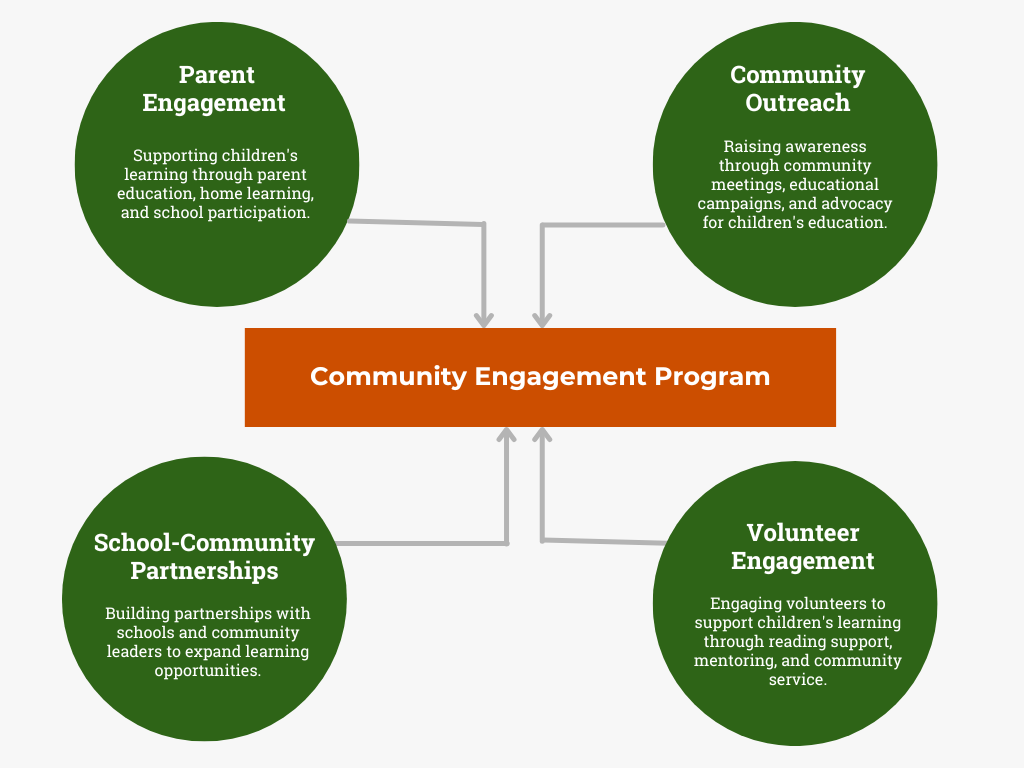 Parent Engagement

Supporting children's learning through parent education, home learning, and school participation.

Community Outreach

Raising awareness through community meetings, educational campaigns, and advocacy for children's education.

Community Engagement Program

School-Community Partnerships

Building partnerships with schools and community leaders to expand learning opportunities.

Volunteer Engagement

Engaging volunteers to support children's learning through reading support, mentoring, and community service.